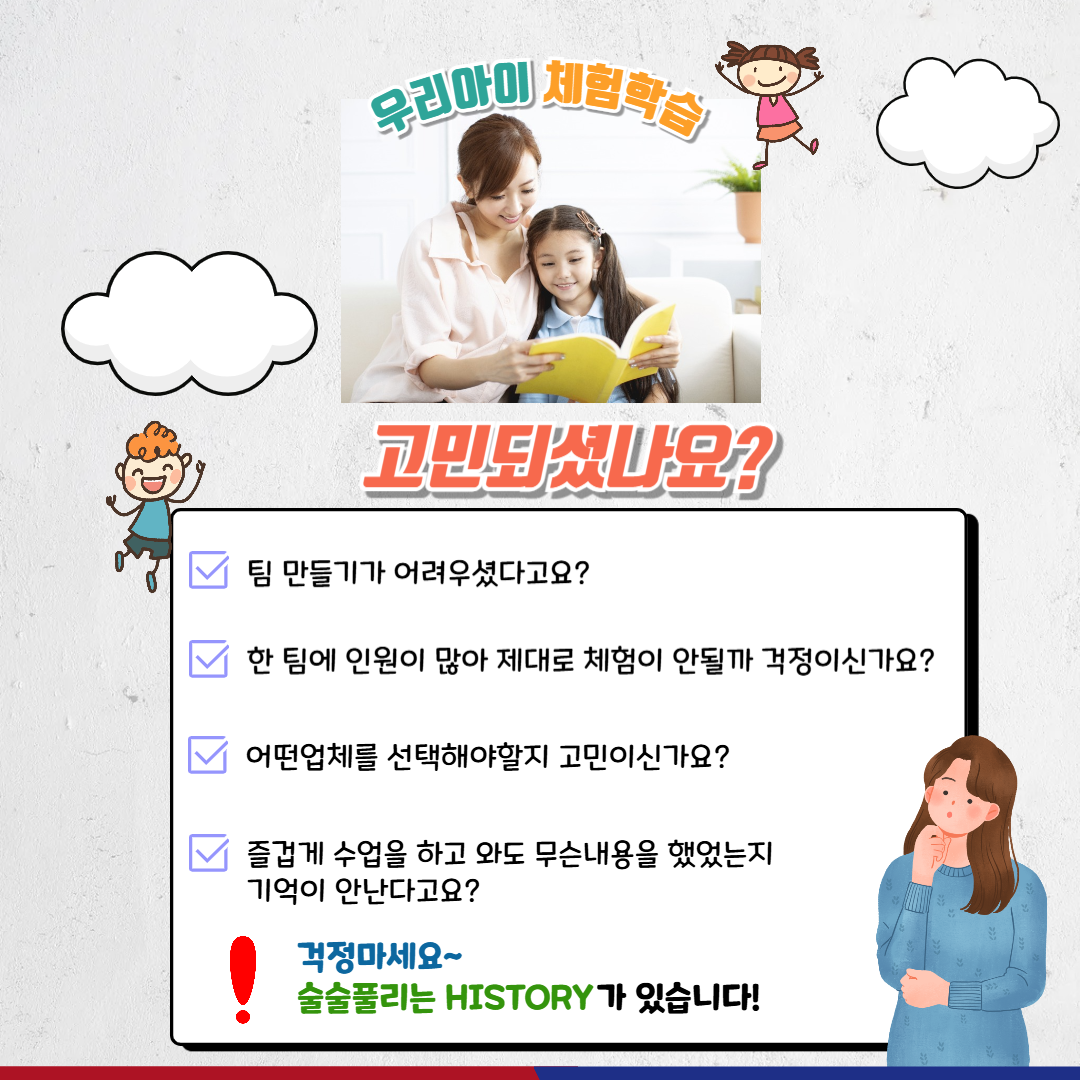 우리아이 체험학습

고민되셨나요?

팀 만들기가 어려우셨다고요?

한 팀에 인원이 많아 제대로 체험이 안될까 걱정이신가요?

어떤업체를 선택해야할지 고민이신가요?

즐겁게 수업을 하고 와도 무슨내용을 했었는지 기억이 안난다고요?

걱정마세요~
술술풀리는 HISTORY가 있습니다!